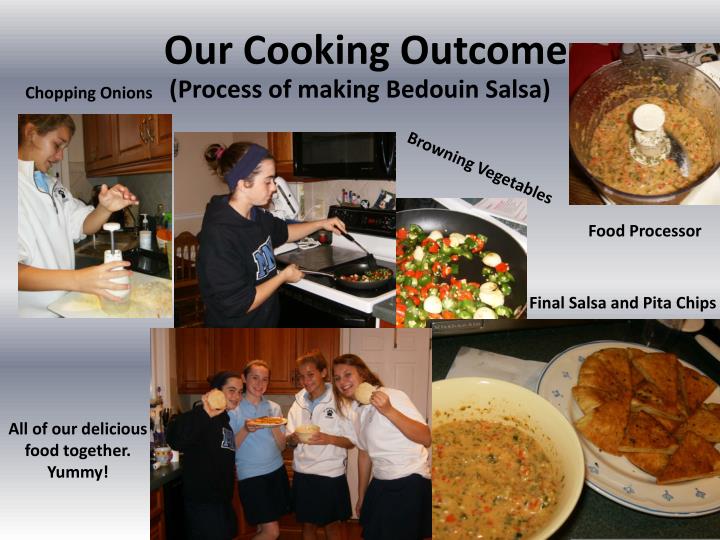 Our Cooking Outcome
(Process of making Bedouin Salsa)

Chopping Onions

Browning Vegetables

Food Processor

Final Salsa and Pita Chips

All of our delicious food together. Yummy!